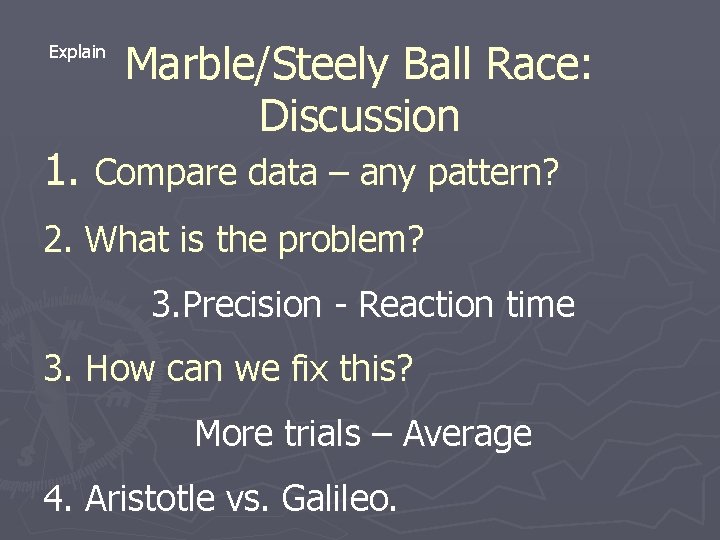 Explain

Marble/Steely Ball Race: Discussion

1. Compare data – any pattern?

2. What is the problem?

3.Precision - Reaction time

3. How can we fix this?

More trials – Average

4. Aristotle vs. Galileo.